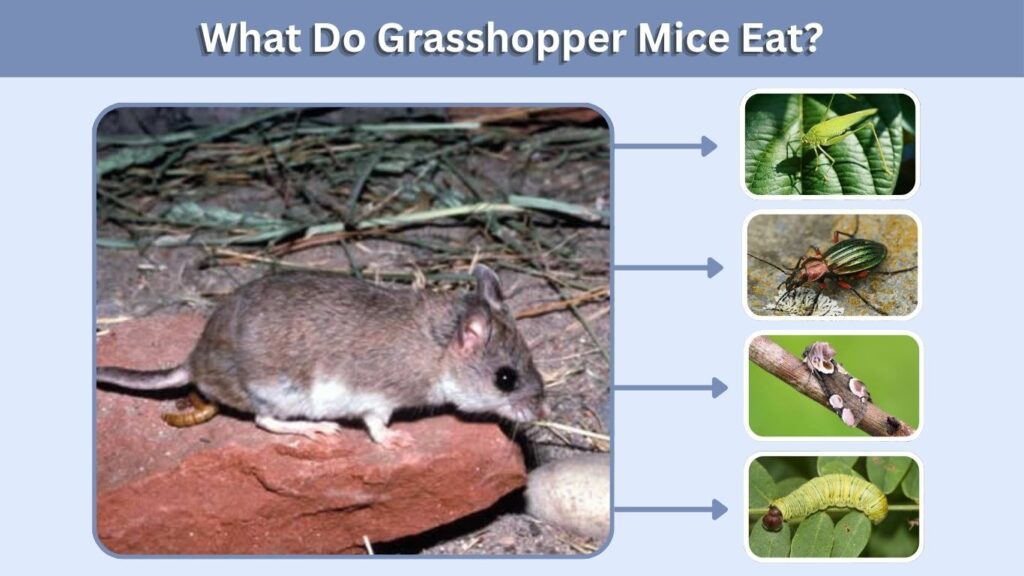 What Do Grasshopper Mice Eat?